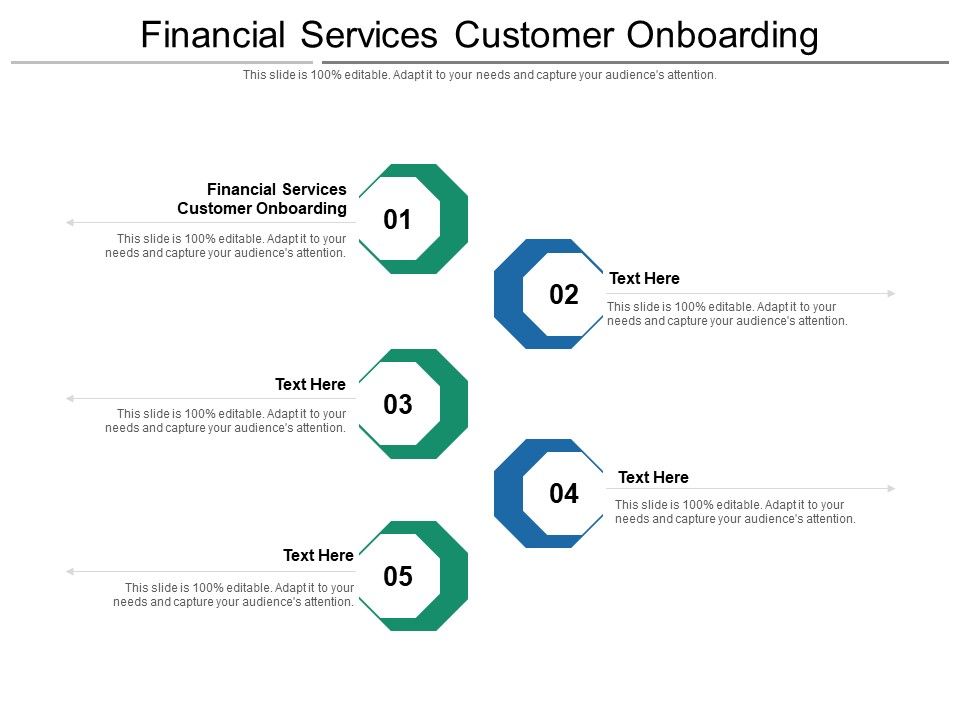 Financial Services Customer Onboarding

This slide is 100% editable. Adapt it to your needs and capture your audience's attention.

Financial Services Customer Onboarding

This slide is 100% editable. Adapt it to your needs and capture your audience's attention.

01

02

Text Here

This slide is 100% editable. Adapt it to your needs and capture your audience's attention.

Text Here

This slide is 100% editable. Adapt it to your needs and capture your audience's attention.

03

04

Text Here

This slide is 100% editable. Adapt it to your needs and capture your audience's attention.

Text Here

This slide is 100% editable. Adapt it to your needs and capture your audience's attention.

05